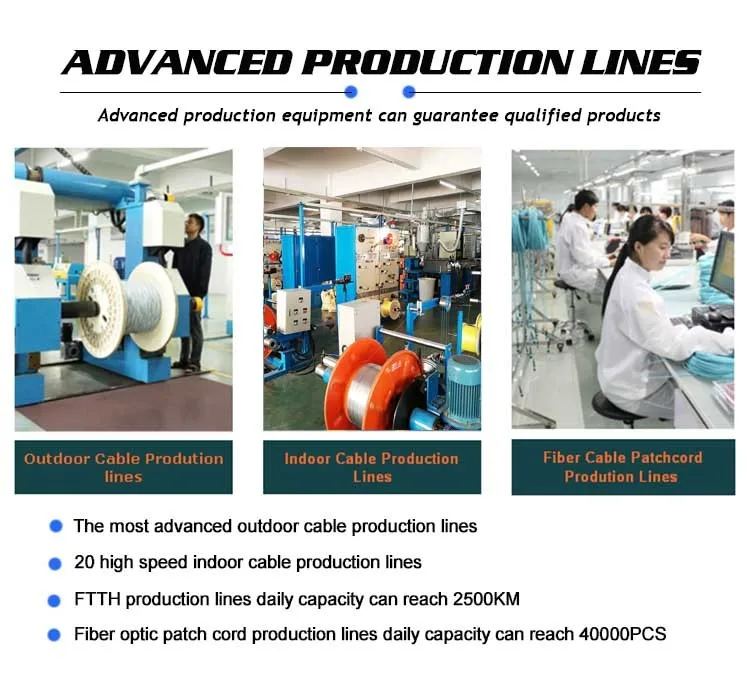 ADVANCED PRODUCTION LINES

Advanced production equipment can guarantee qualified products

Outdoor Cable Prodution lines

Indoor Cable Production Lines

Fiber Cable Patchcord Prodution Lines

The most advanced outdoor cable production lines

20 high speed indoor cable production lines

FTTH production lines daily capacity can reach 2500KM

Fiber optic patch cord production lines daily capacity can reach 40000PCS